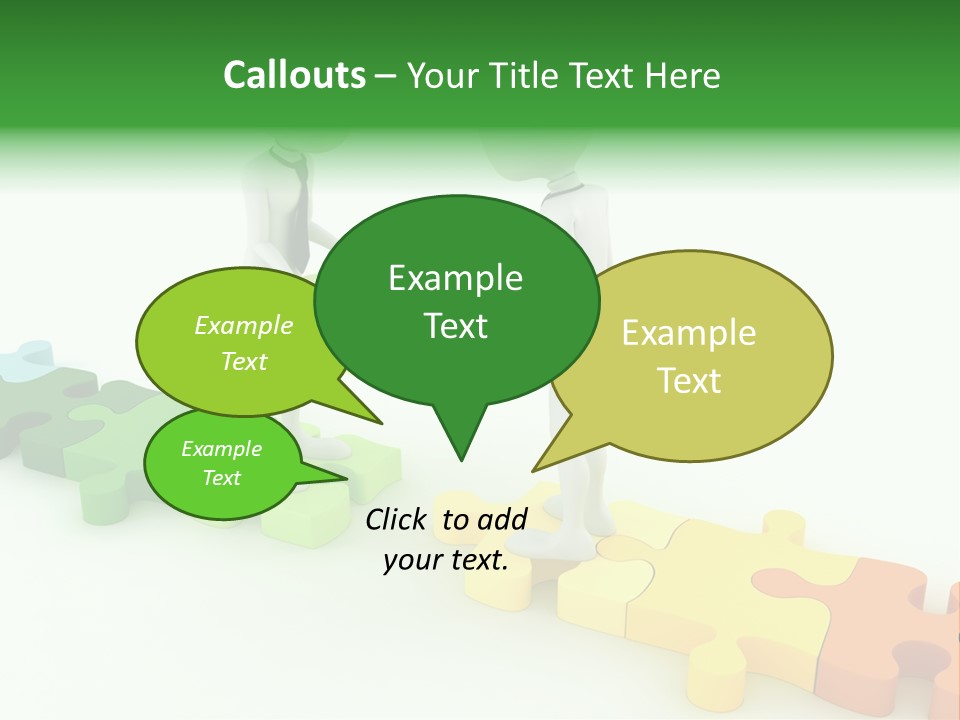 Callouts – Your Title Text Here

Example Text

Example Text

Example Text

Example Text

Click to add your text.